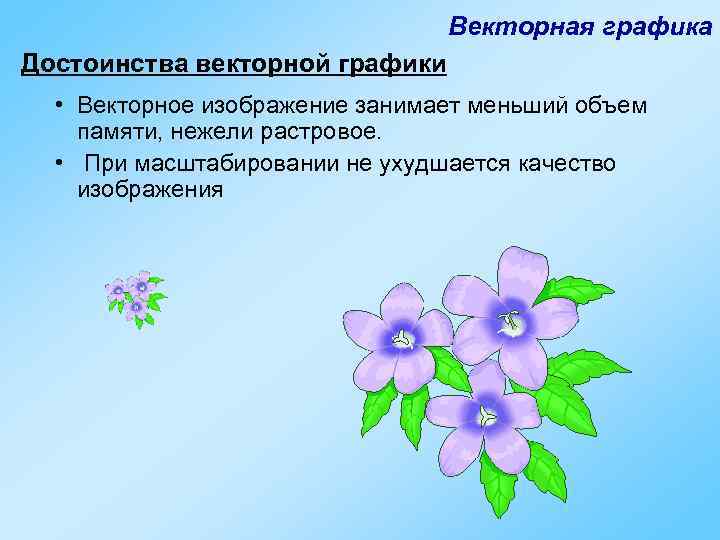 Векторная графика

Достоинства векторной графики

• Векторное изображение занимает меньший объем памяти, нежели растровое.

• При масштабировании не ухудшается качество изображения